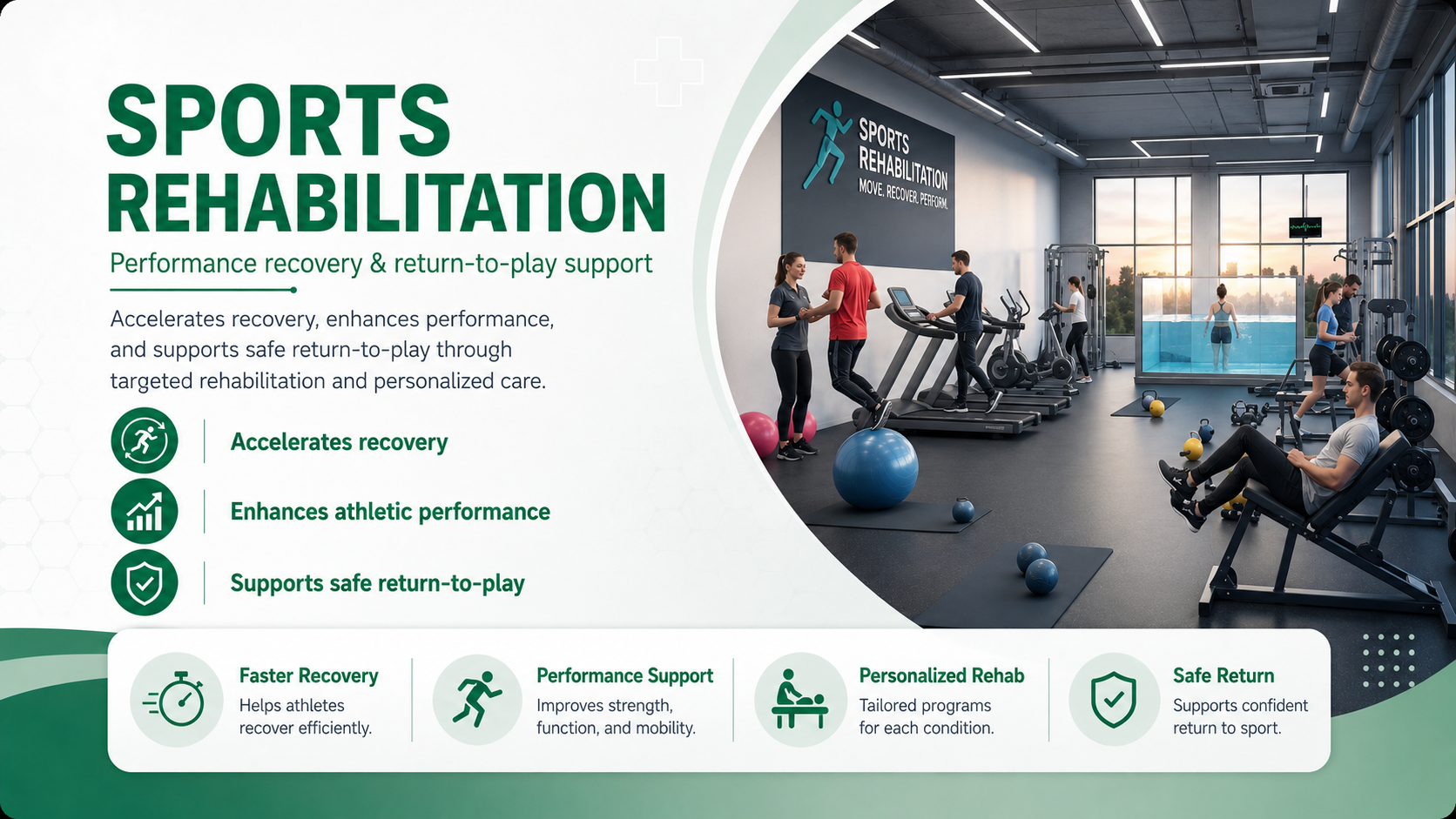 SPORTS
REHABILITATION

Performance recovery & return-to-play support

Accelerates recovery, enhances performance, and supports safe return-to-play through targeted rehabilitation and personalized care.

Accelerates recovery

Enhances athletic performance

Supports safe return-to-play

SPORTS
REHABILITATION
MOVE. RECOVER. PERFORM.

Faster Recovery
Helps athletes recover efficiently.

Performance Support
Improves strength, function, and mobility.

Personalized Rehab
Tailored programs for each condition.

Safe Return
Supports confident return to sport.